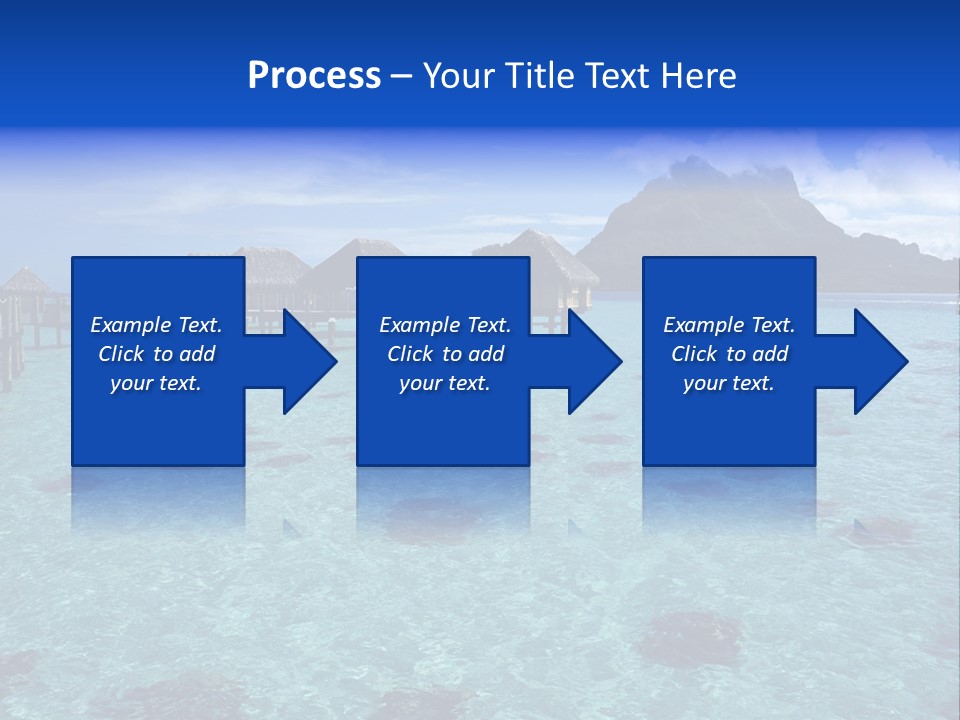 Process – Your Title Text Here

Example Text. Click to add your text.

Example Text. Click to add your text.

Example Text. Click to add your text.